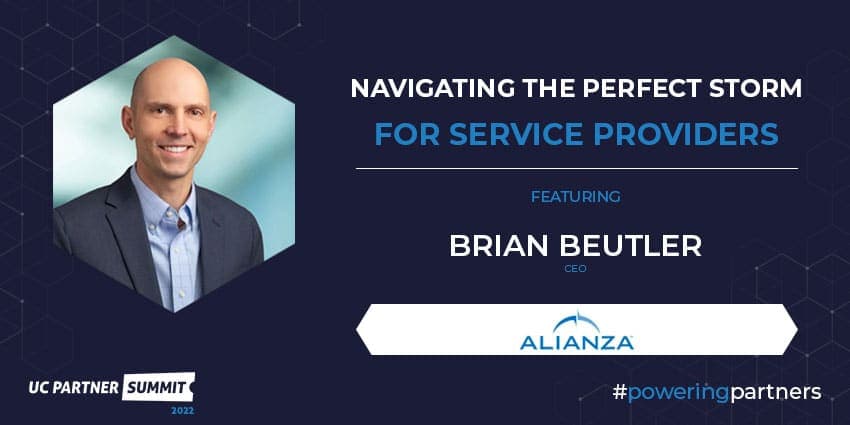 NAVIGATING THE PERFECT STORM
FOR SERVICE PROVIDERS

FEATURING

BRIAN BEUTLER
CEO

ALIANZA

UC PARTNER SUMMIT
2022

#poweringpartners